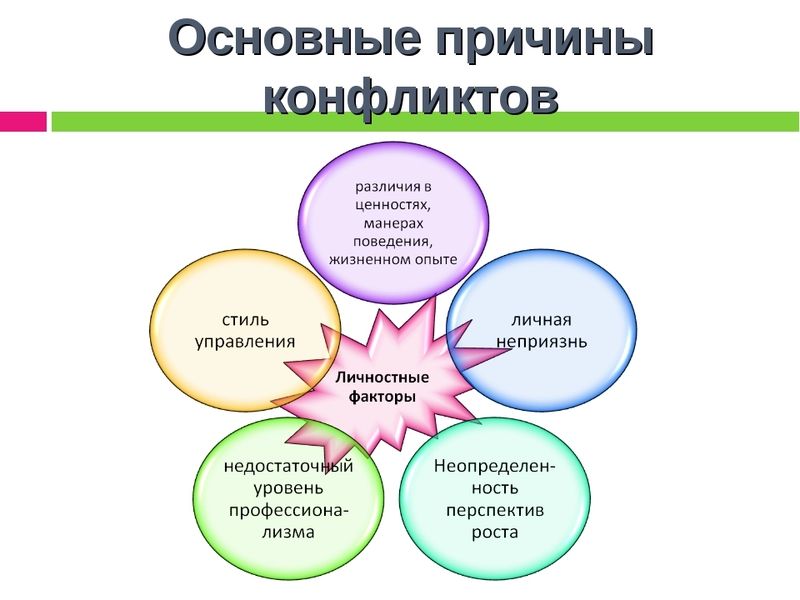 Основные причины конфликтов

различия в ценностях, манерах поведения, жизненном опыте

стиль управления

личная неприязнь

Личностные факторы

недостаточный уровень профессионализма

Неопределенность перспектив роста